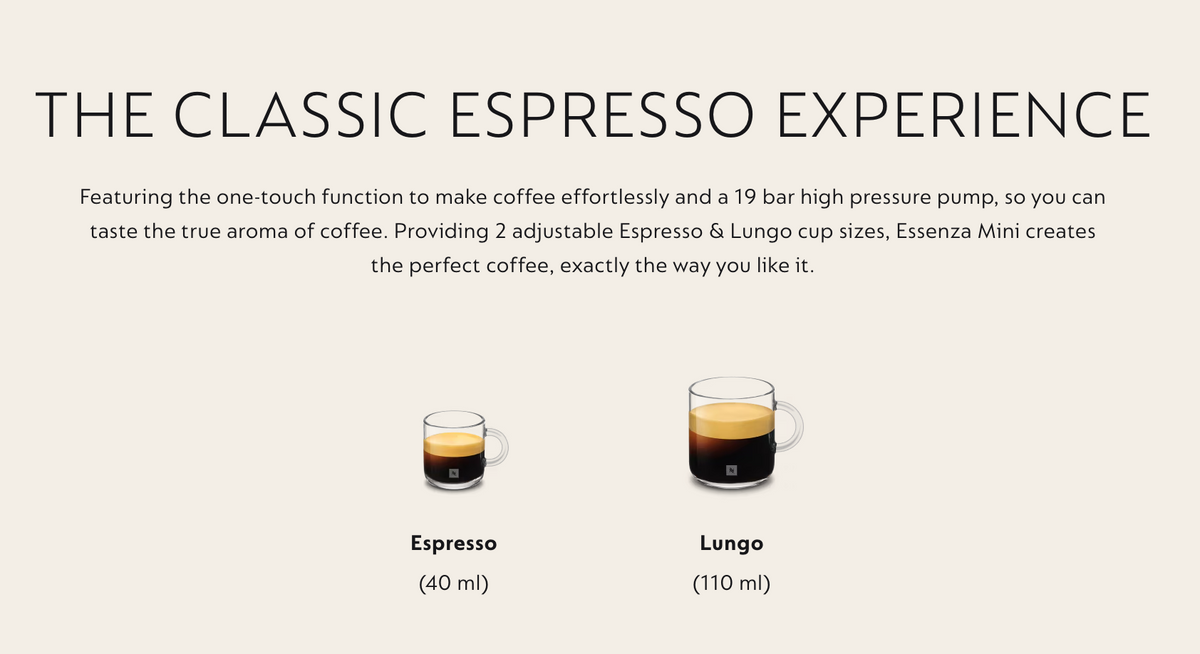 THE CLASSIC ESPRESSO EXPERIENCE

Featuring the one-touch function to make coffee effortlessly and a 19 bar high pressure pump, so you can taste the true aroma of coffee. Providing 2 adjustable Espresso & Lungo cup sizes, Essenza Mini creates the perfect coffee, exactly the way you like it.

Espresso
(40 ml)

Lungo
(110 ml)